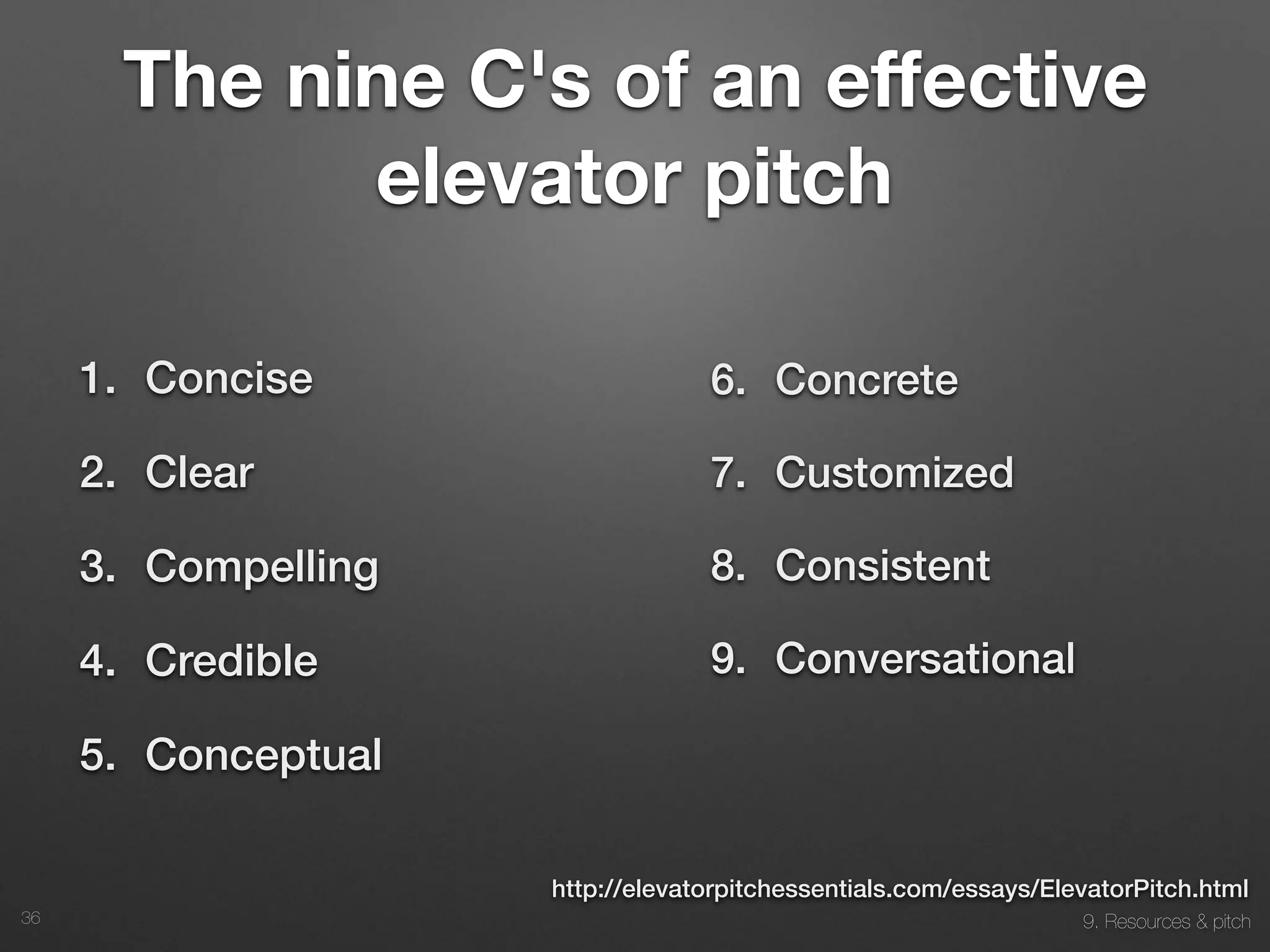 The nine C's of an effective elevator pitch

1. Concise
2. Clear
3. Compelling
4. Credible
5. Conceptual

6. Concrete
7. Customized
8. Consistent
9. Conversational

http://elevatorpitchessentials.com/essays/ElevatorPitch.html

36

9. Resources & pitch